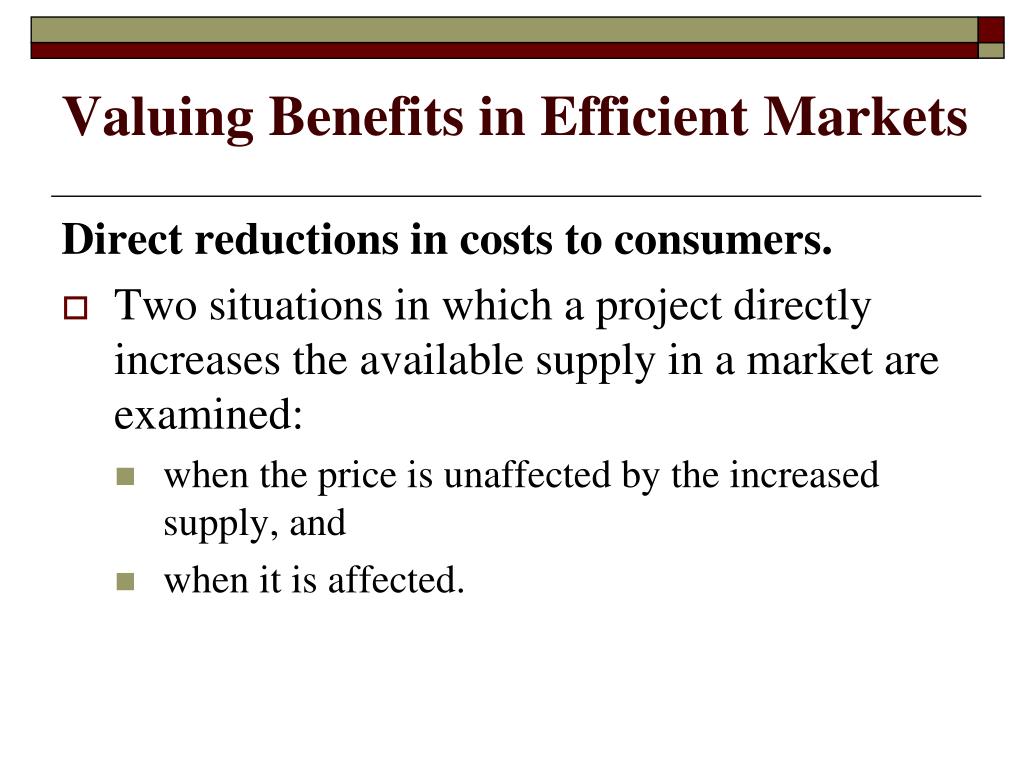 Valuing Benefits in Efficient Markets

Direct reductions in costs to consumers.

Two situations in which a project directly increases the available supply in a market are examined:

when the price is unaffected by the increased supply, and

when it is affected.